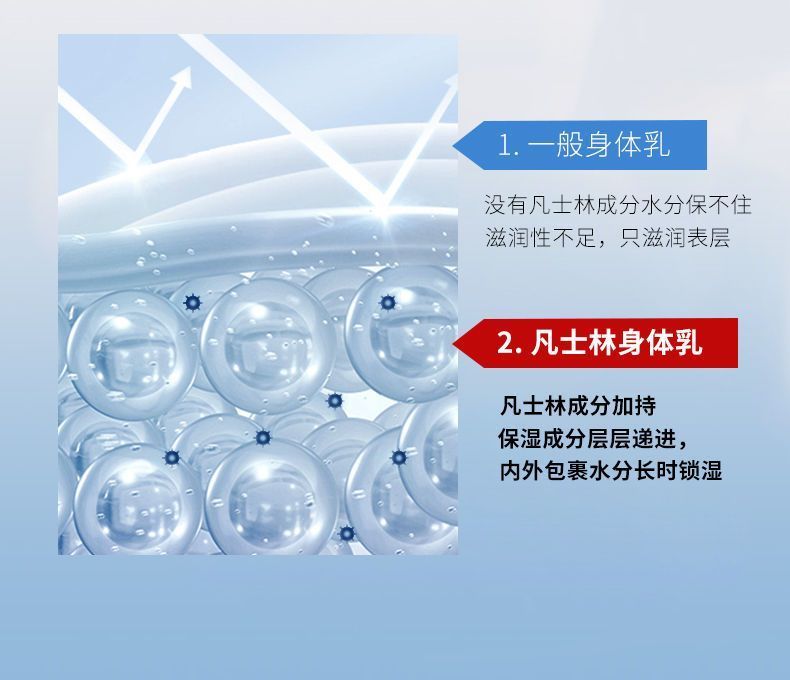 1. 一般身体乳

没有凡士林成分水分保不住
滋润性不足，只滋润表层

2. 凡士林身体乳

凡士林成分加持
保湿成分层层递进，
内外包裹水分长时锁湿